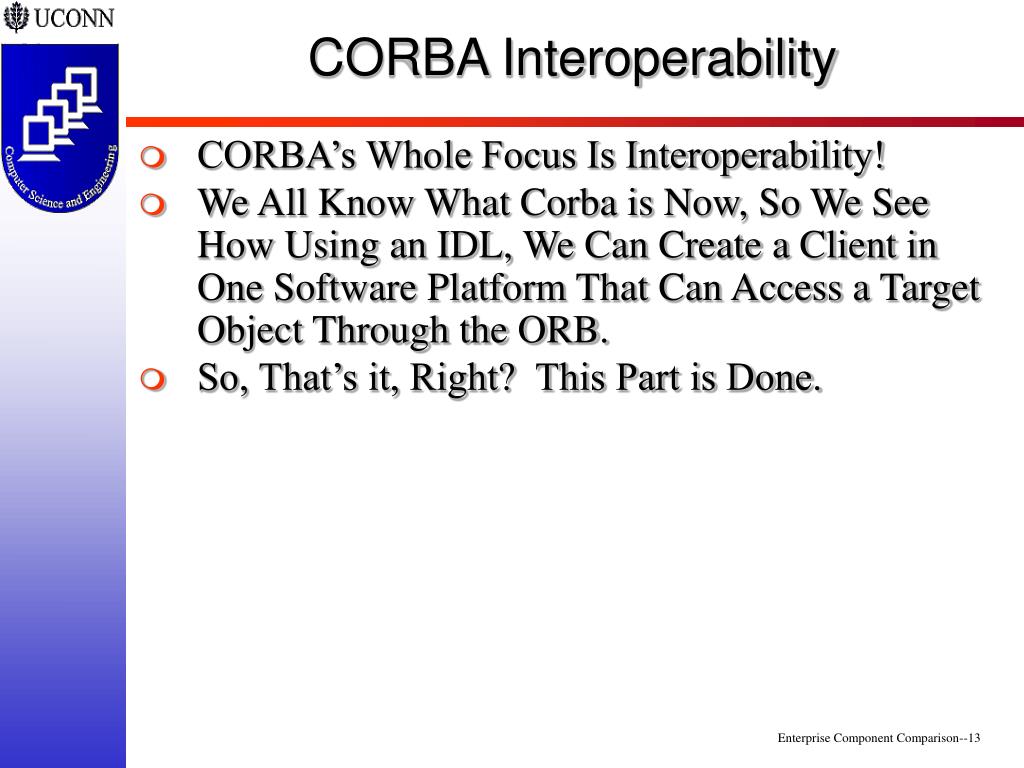 UCONN

Computer Science and Engineering

CORBA Interoperability

CORBA's Whole Focus Is Interoperability!

We All Know What Corba is Now, So We See How Using an IDL, We Can Create a Client in One Software Platform That Can Access a Target Object Through the ORB.

So, That's it, Right? This Part is Done.

Enterprise Component Comparison--13